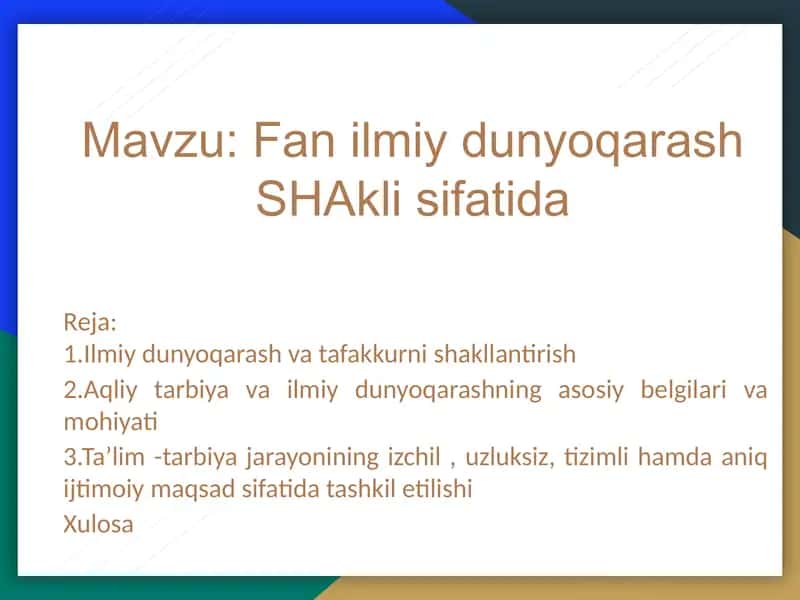 Mavzu: Fan ilmiy dunyoqarash SHAkli sifatida

Reja:
1.Ilmiy dunyoqarash va tafakkurni shakllantirish
2.Aqliy tarbiya va ilmiy dunyoqarashning asosiy belgilari va mohiyati
3.Ta’lim -tarbiya jarayonining izchil , uzluksiz, tizimli hamda aniq ijtimoiy maqsad sifatida tashkil etilishi
Xulosa